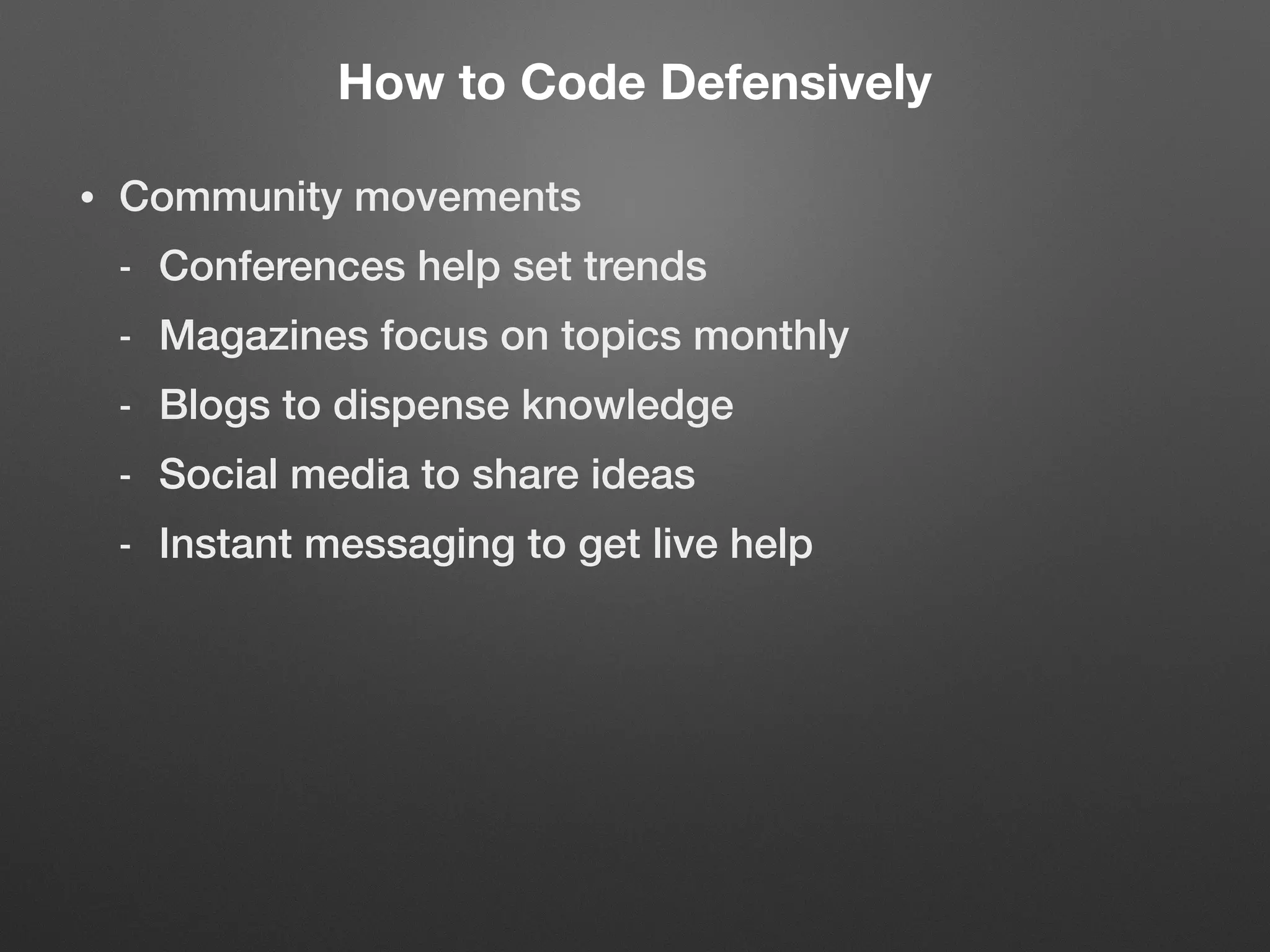 How to Code Defensively

• Community movements

- Conferences help set trends
- Magazines focus on topics monthly
- Blogs to dispense knowledge
- Social media to share ideas
- Instant messaging to get live help